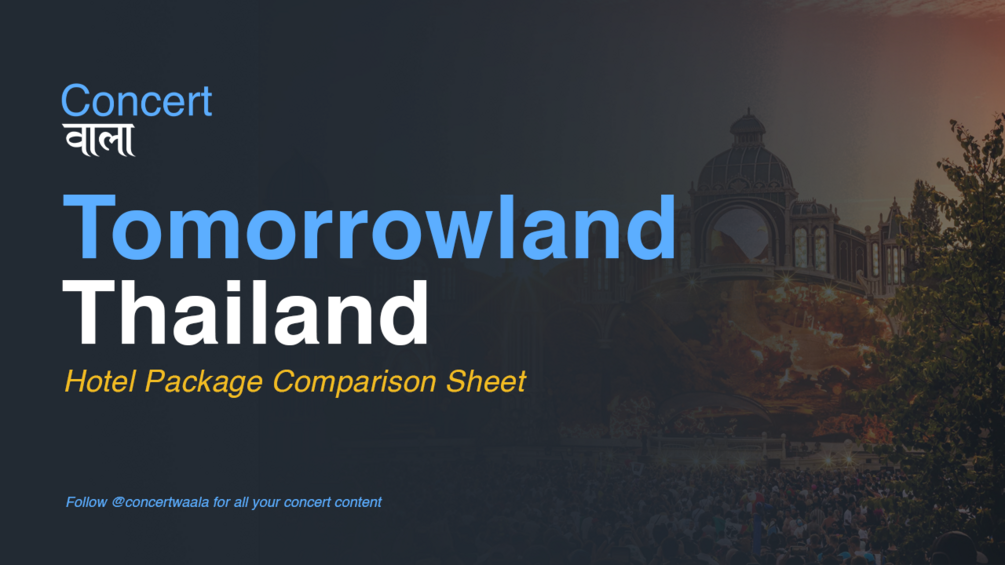 Concert
वाला

Tomorrowland
Thailand

Hotel Package Comparison Sheet

Follow @concertwaala for all your concert content